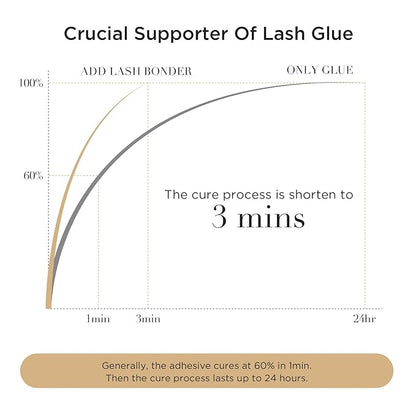 Crucial Supporter Of Lash Glue

ADD LASH BONDER

ONLY GLUE

100%

60%

The cure process is shorten to

3 mins

1min

3min

24hr

Generally, the adhesive cures at 60% in 1min. Then the cure process lasts up to 24 hours.